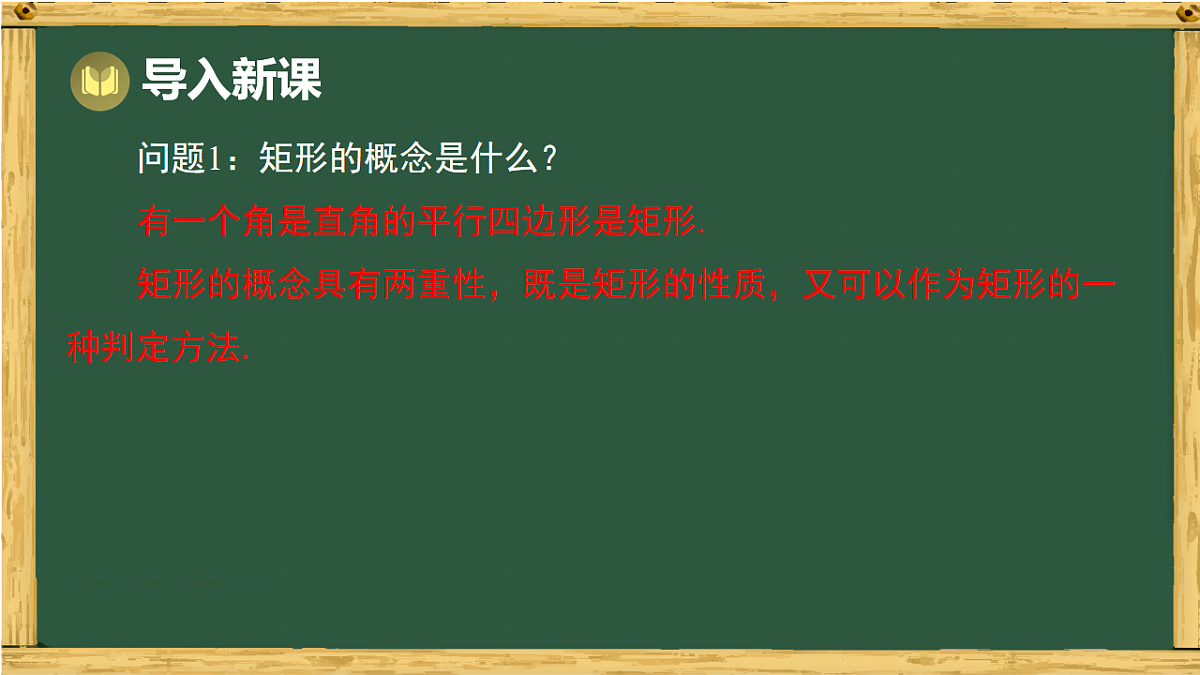 导入新课

问题1：矩形的概念是什么？

有一个角是直角的平行四边形是矩形.

矩形的概念具有两重性，既是矩形的性质，又可以作为矩形的一种判定方法.